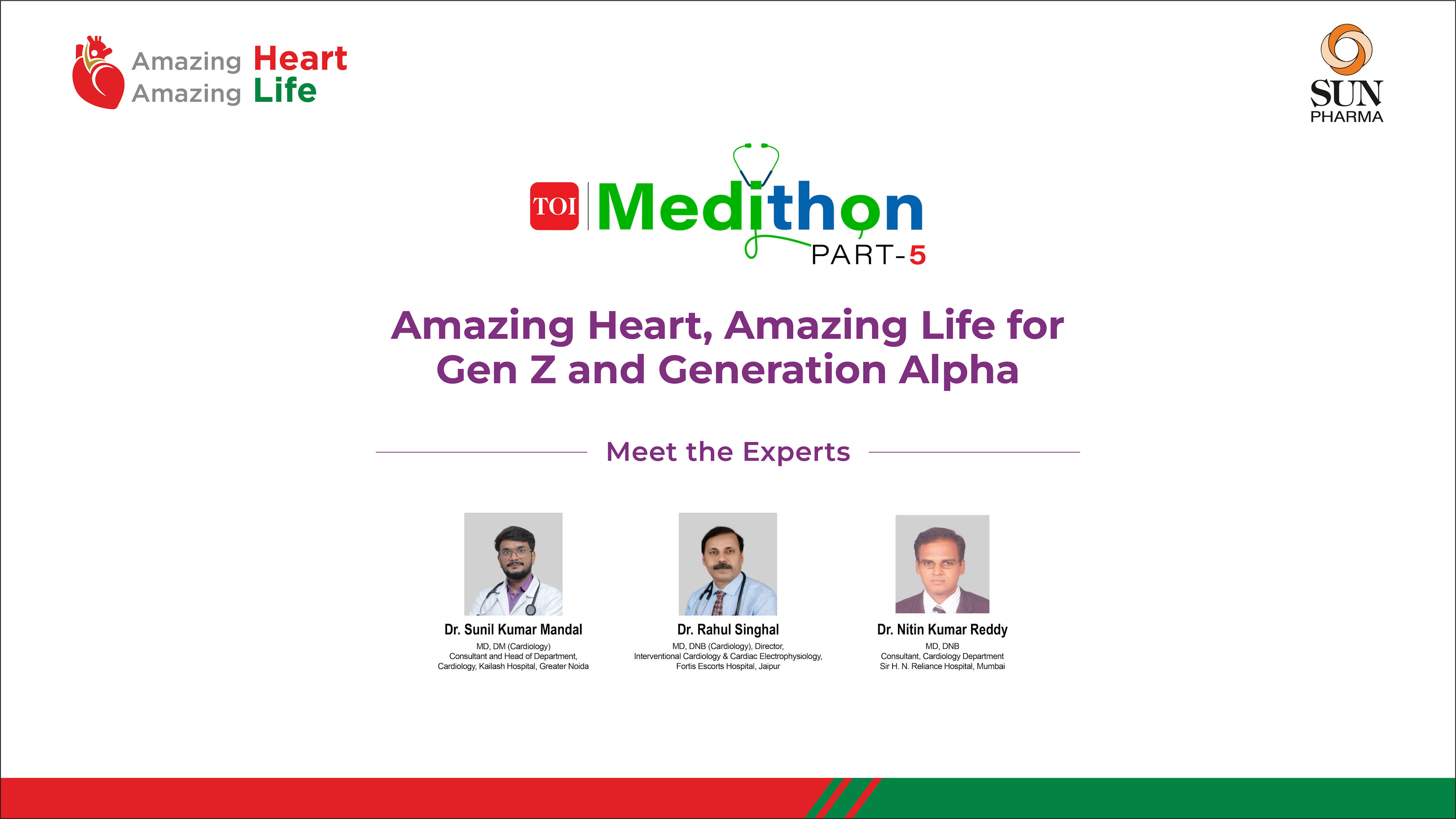 Amazing Heart
Amazing Life

SUN PHARMA

TOI Medithon
PART-5

Amazing Heart, Amazing Life for Gen Z and Generation Alpha

Meet the Experts

Dr. Sunil Kumar Mandal
MD, DM (Cardiology)
Consultant and Head of Department, Cardiology, Kailash Hospital, Greater Noida

Dr. Rahul Singhal
MD, DNB (Cardiology), Director, Interventional Cardiology & Cardiac Electrophysiology, Fortis Escorts Hospital, Jaipur

Dr. Nitin Kumar Reddy
MD, DNB
Consultant, Cardiology Department
Sir H. N. Reliance Hospital, Mumbai